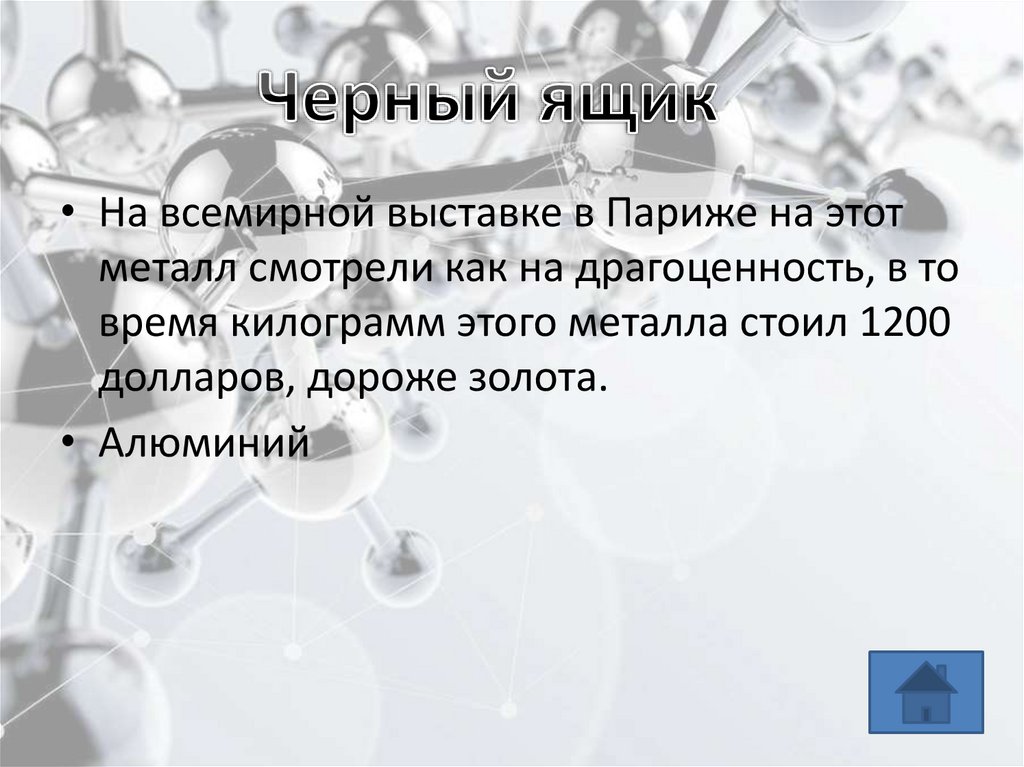 Черный ящик

• На всемирной выставке в Париже на этот металл смотрели как на драгоценность, в то время килограмм этого металла стоил 1200 долларов, дороже золота.

• Алюминий